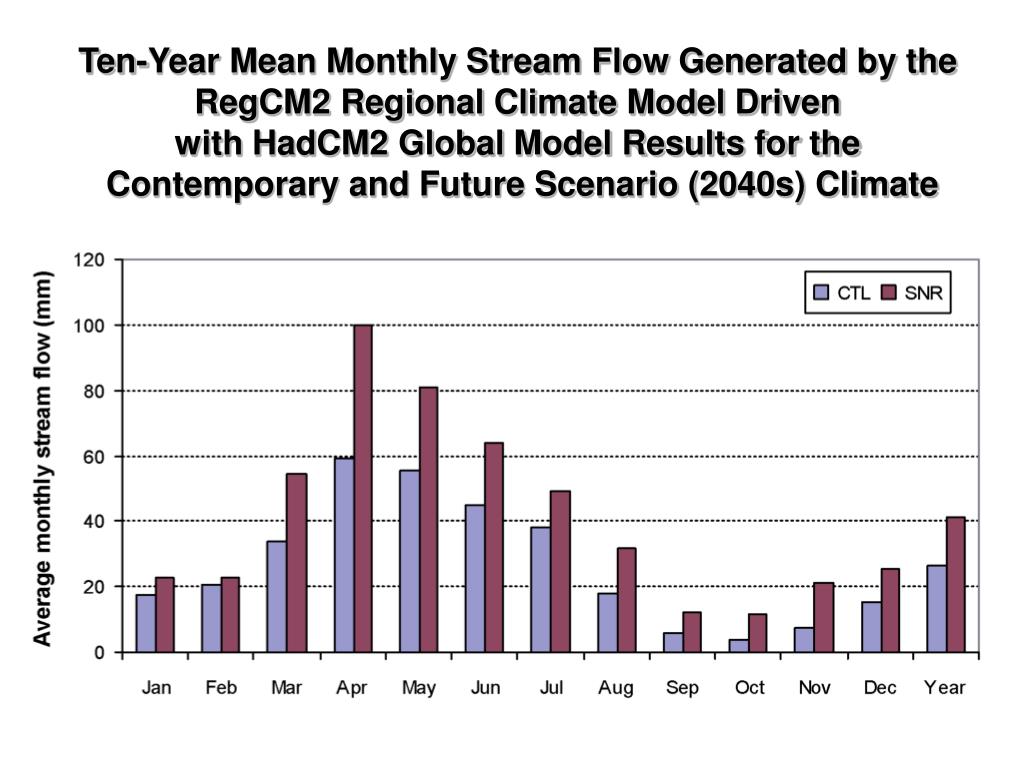 Ten-Year Mean Monthly Stream Flow Generated by the RegCM2 Regional Climate Model Driven with HadCM2 Global Model Results for the Contemporary and Future Scenario (2040s) Climate

Average monthly stream flow (mm)

120
100
80
60
40
20
0

CTL SNR

Jan Feb Mar Apr May Jun Jul Aug Sep Oct Nov Dec Year